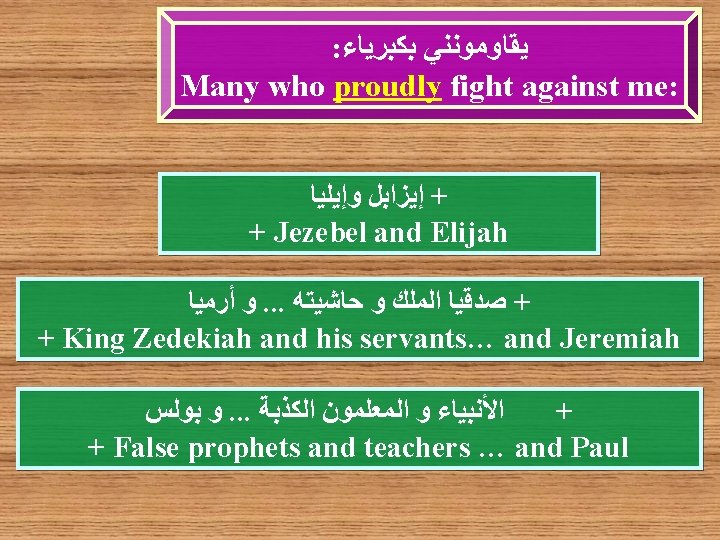 يقاومونني بكبرياء:
Many who proudly fight against me:

+ إيزابل وإيليا
+ Jezebel and Elijah

+ صدقيا الملك و حاشيته ... و أرميا
+ King Zedekiah and his servants... and Jeremiah

+ الأنبياء و المعلمون الكذبة ... و بولس
+ False prophets and teachers ... and Paul